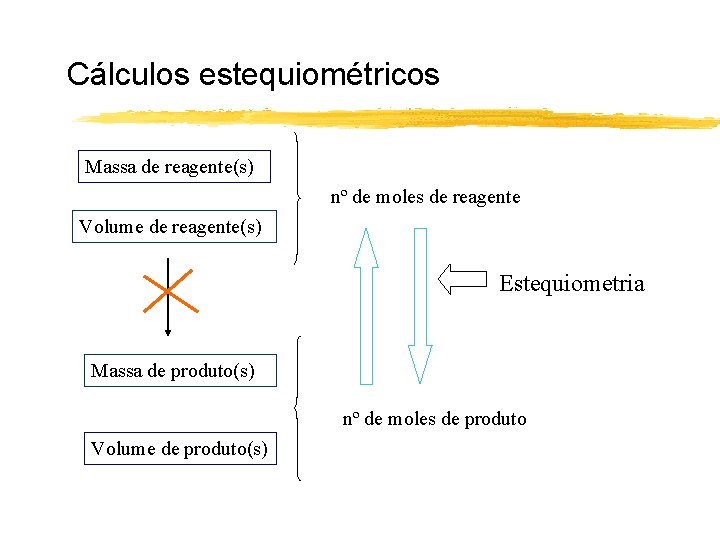 Cálculos estequiométricos

Massa de reagente(s)

Volume de reagente(s)

nº de moles de reagente

Estequiometria

Massa de produto(s)

Volume de produto(s)

nº de moles de produto